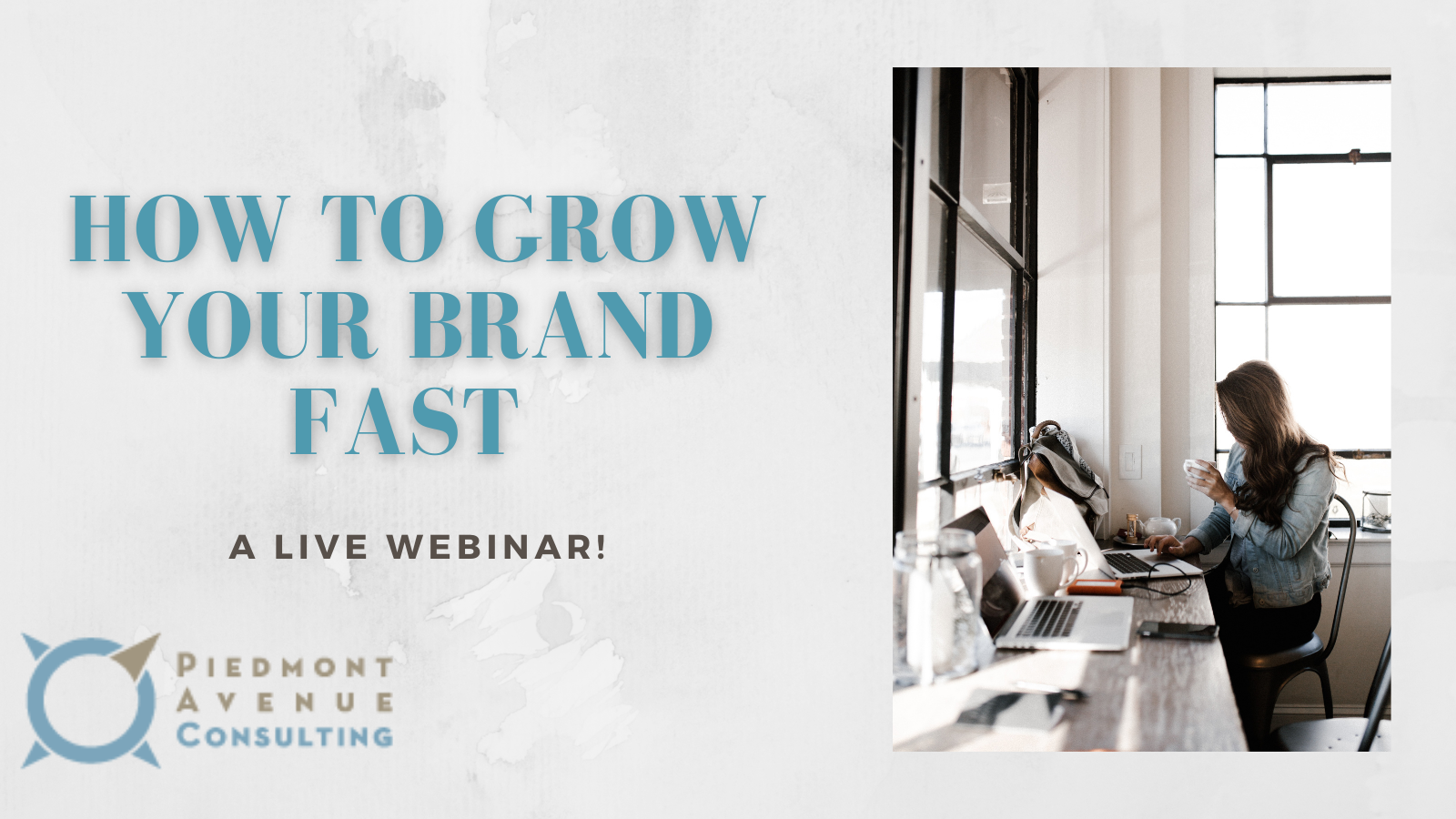 HOW TO GROW YOUR BRAND FAST

A LIVE WEBINAR!

PIEDMONT
AVENUE
CONSULTING